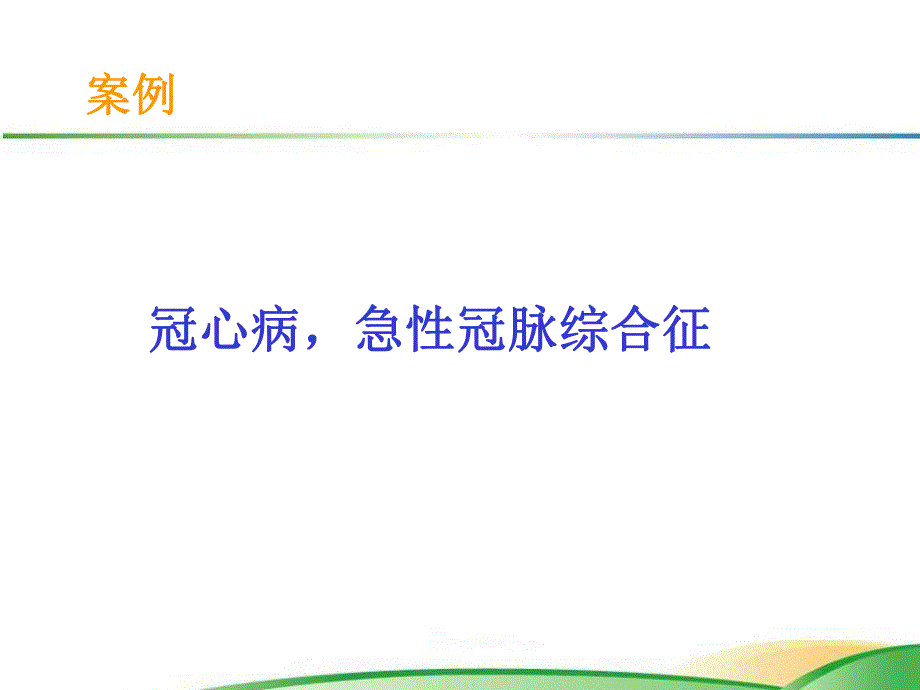 案例

冠心病，急性冠脉综合征